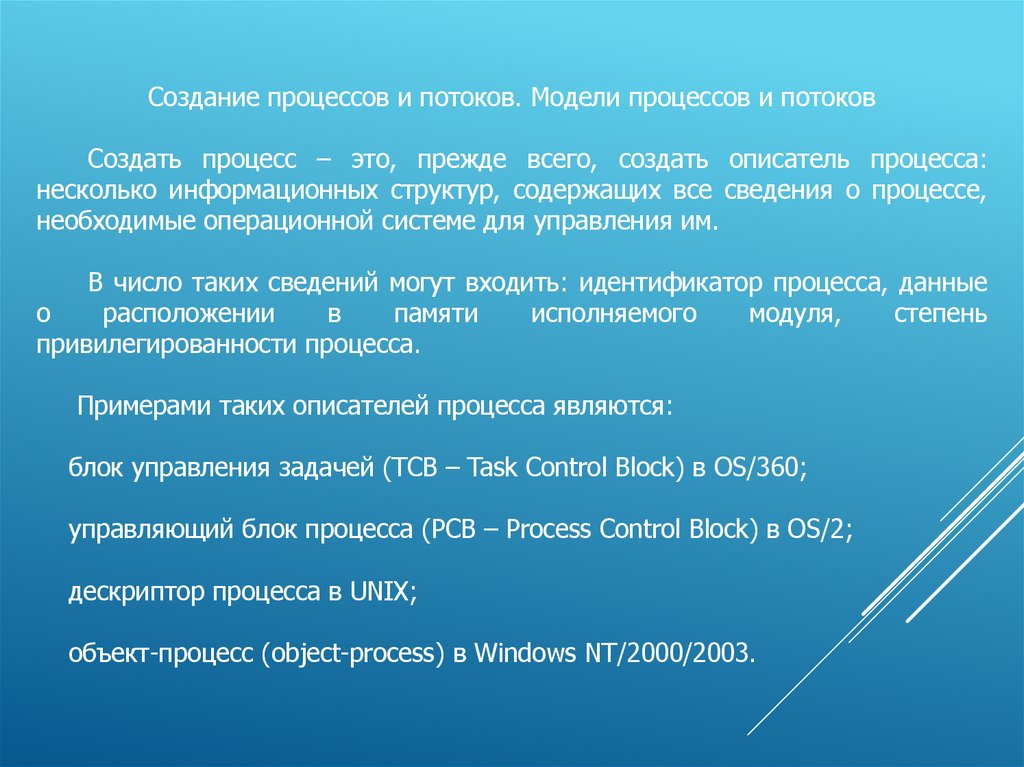 Создание процессов и потоков. Модели процессов и потоков

Создать процесс – это, прежде всего, создать описатель процесса: несколько информационных структур, содержащих все сведения о процессе, необходимые операционной системе для управления им.

В число таких сведений могут входить: идентификатор процесса, данные о расположении в памяти исполняемого модуля, степень привилегированности процесса.

Примерами таких описателей процесса являются:

блок управления задачей (TCB – Task Control Block) в OS/360;

управляющий блок процесса (PCB – Process Control Block) в OS/2;

дескриптор процесса в UNIX;

объект-процесс (object-process) в Windows NT/2000/2003.